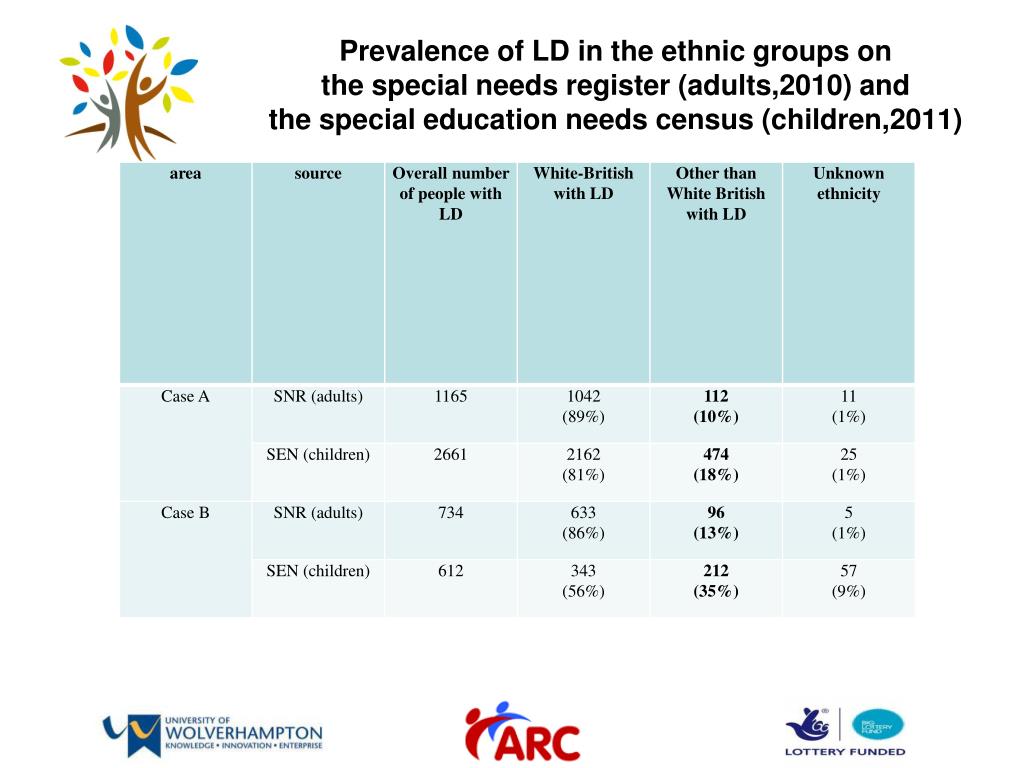 Prevalence of LD in the ethnic groups on the special needs register (adults,2010) and the special education needs census (children,2011)

| area | source | Overall number of people with LD | White-British with LD | Other than White British with LD | Unknown ethnicity |
|---|---|---|---|---|---|
| Case A | SNR (adults) | 1165 | 1042 (89%) | **112 (10%)** | 11 (1%) |
| | SEN (children) | 2661 | 2162 (81%) | **474 (18%)** | 25 (1%) |
| Case B | SNR (adults) | 734 | 633 (86%) | **96 (13%)** | 5 (1%) |
| | SEN (children) | 612 | 343 (56%) | **212 (35%)** | 57 (9%) |

UNIVERSITY OF WOLVERHAMPTON KNOWLEDGE • INNOVATION • ENTERPRISE

ARC

BIG LOTTERY FUND

LOTTERY FUNDED